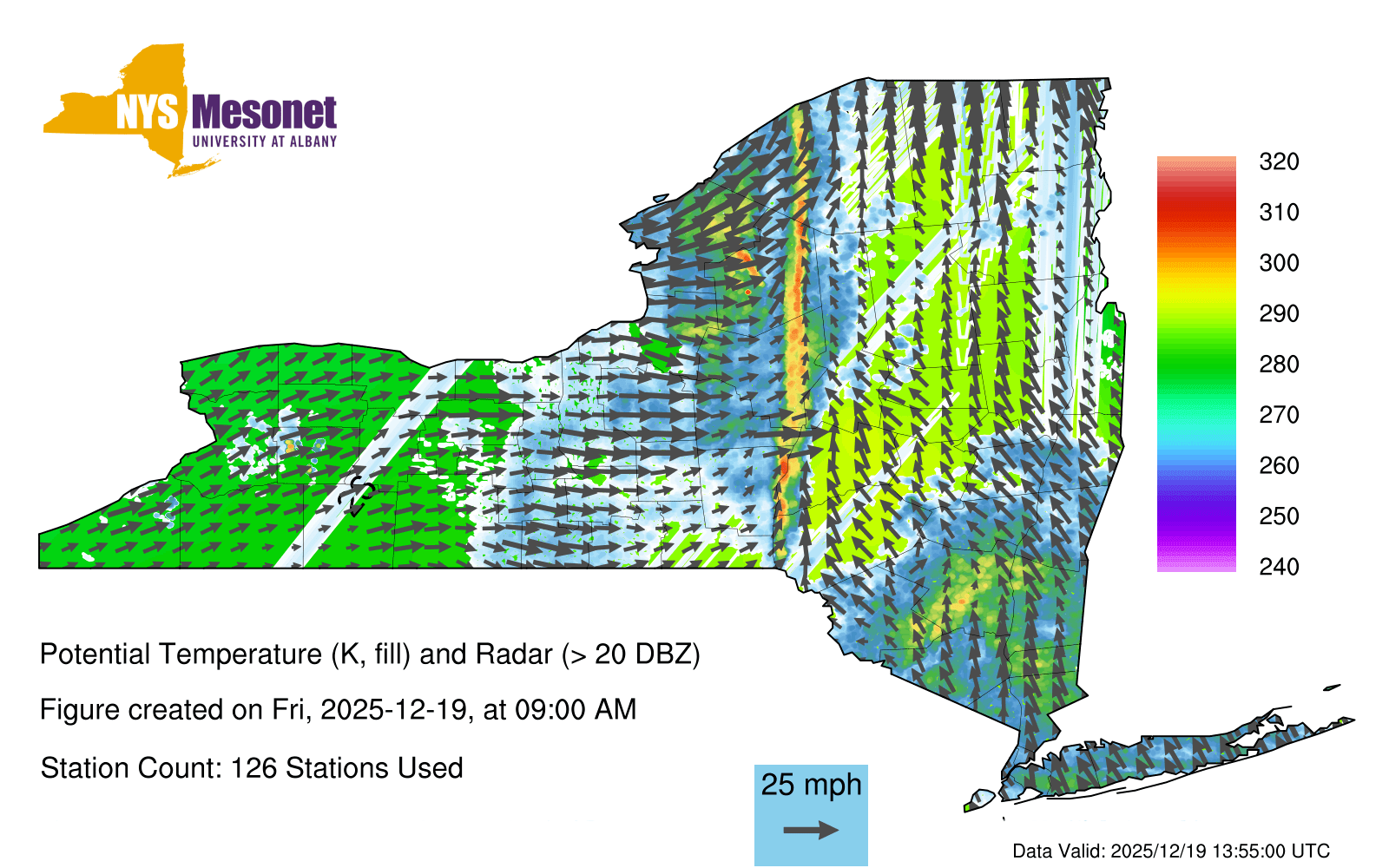 NYS Mesonet
UNIVERSITY AT ALBANY

320
310
300
290
280
270
260
250
240

Potential Temperature (K, fill) and Radar (> 20 DBZ)

Figure created on Fri, 2025-12-19, at 09:00 AM

Station Count: 126 Stations Used

25 mph

Data Valid: 2025/12/19 13:55:00 UTC